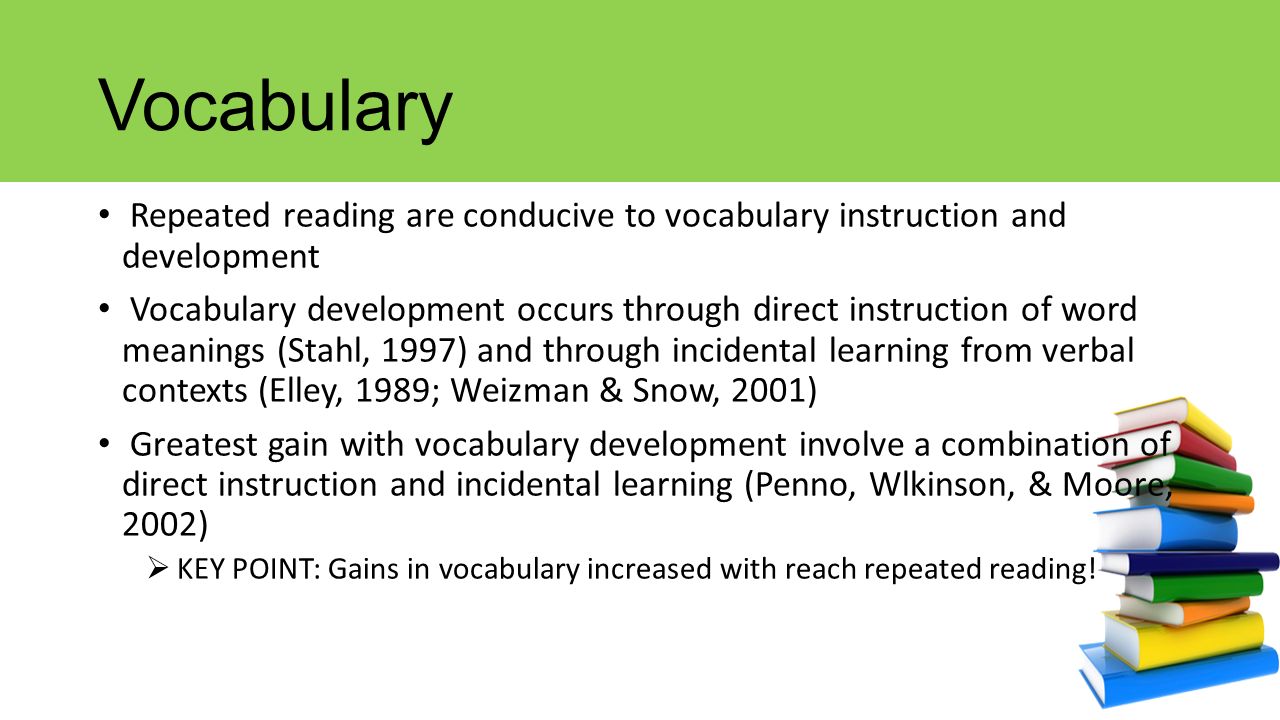 Vocabulary

• Repeated reading are conducive to vocabulary instruction and development

• Vocabulary development occurs through direct instruction of word meanings (Stahl, 1997) and through incidental learning from verbal contexts (Elley, 1989; Weizman & Snow, 2001)

• Greatest gain with vocabulary development involve a combination of direct instruction and incidental learning (Penno, Wlkinson, & Moore, 2002)

➢ KEY POINT: Gains in vocabulary increased with reach repeated reading!